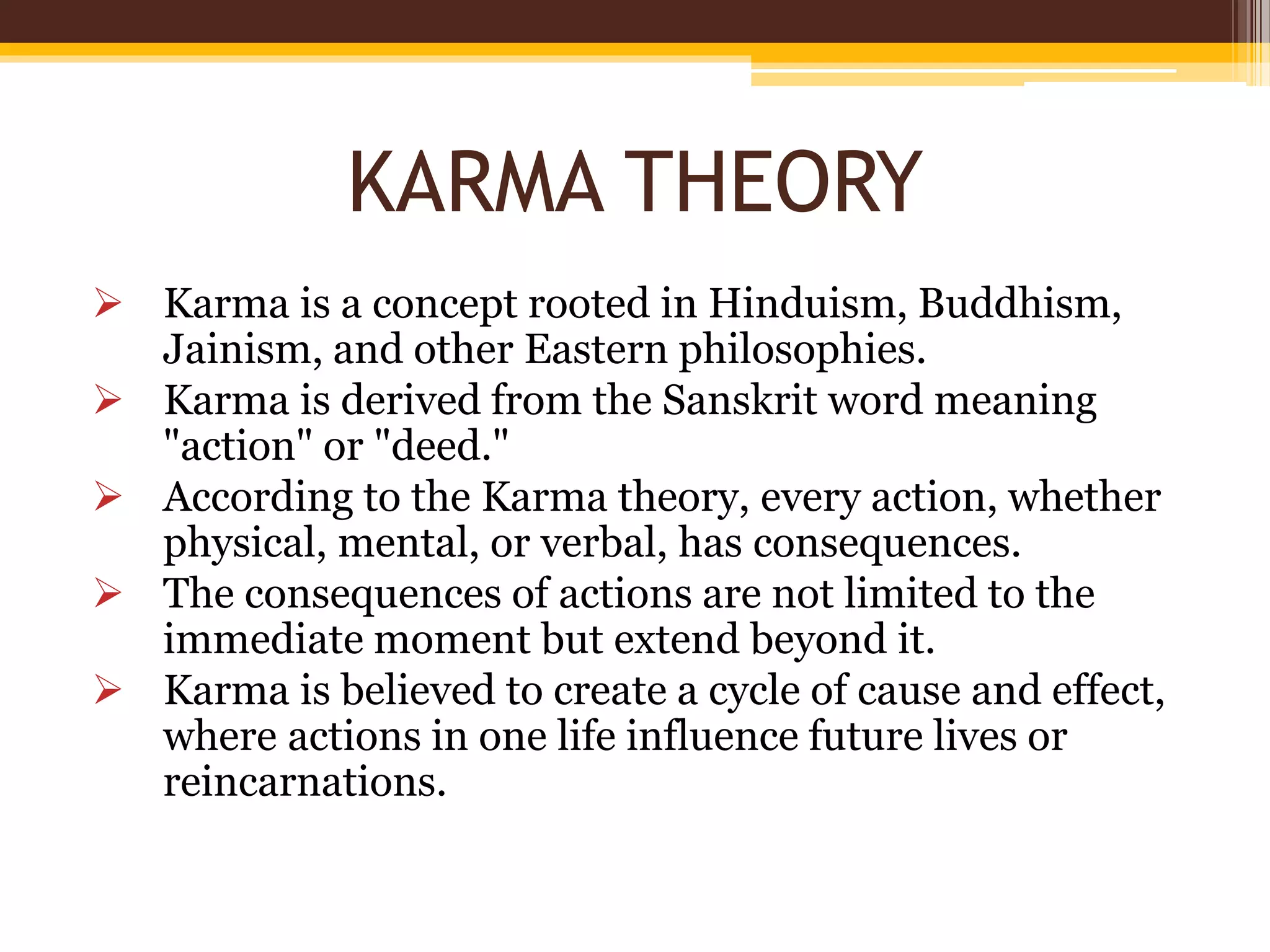 KARMA THEORY

➢ Karma is a concept rooted in Hinduism, Buddhism, Jainism, and other Eastern philosophies.
➢ Karma is derived from the Sanskrit word meaning "action" or "deed."
➢ According to the Karma theory, every action, whether physical, mental, or verbal, has consequences.
➢ The consequences of actions are not limited to the immediate moment but extend beyond it.
➢ Karma is believed to create a cycle of cause and effect, where actions in one life influence future lives or reincarnations.